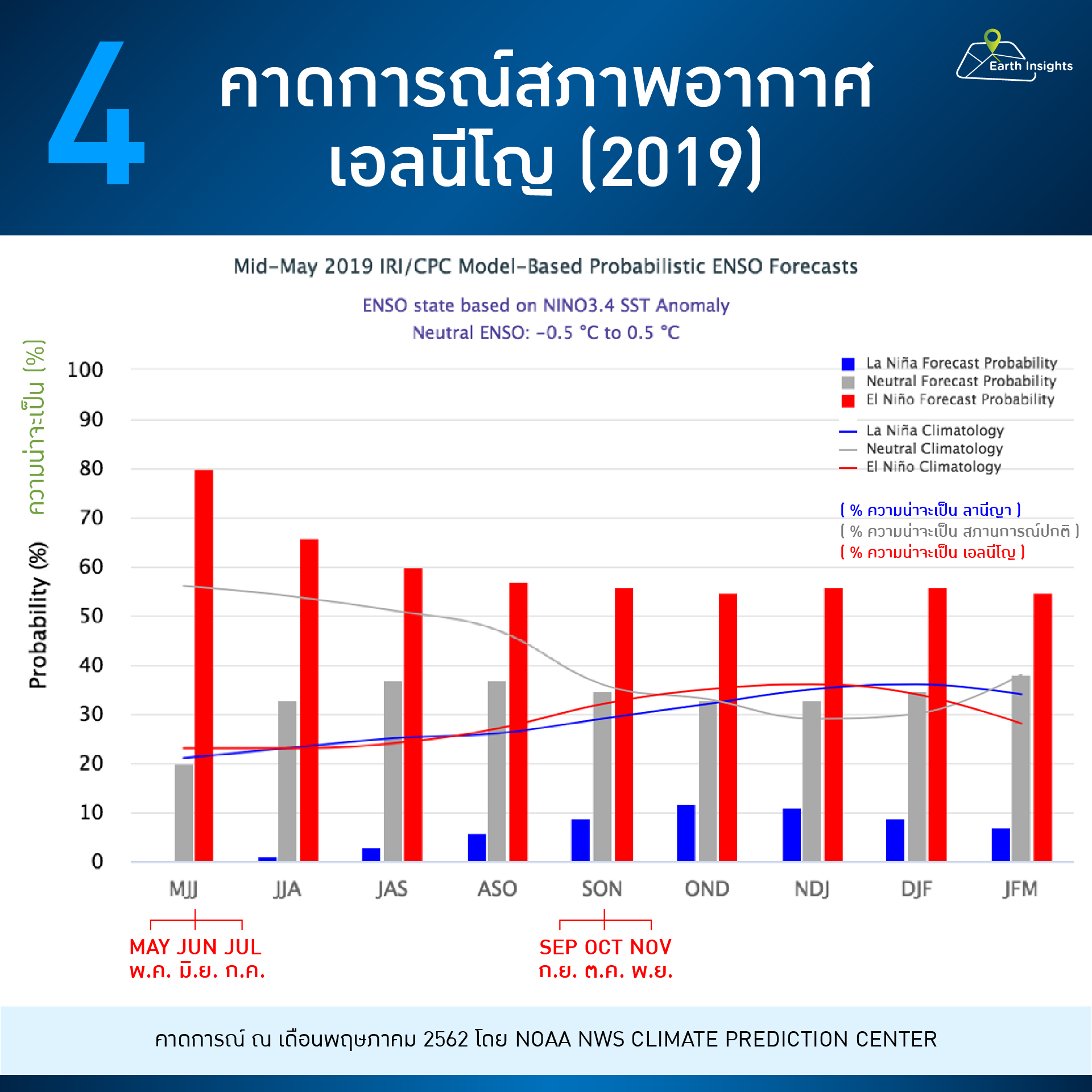 4

คาดการณ์สภาพอากาศ เอลนีโญ (2019)

Earth Insights

Mid-May 2019 IRI/CPC Model-Based Probabilistic ENSO Forecasts

ENSO state based on NINO3.4 SST Anomaly
Neutral ENSO: -0.5 °C to 0.5 °C

ความน่าจะเป็น (%)

Probability (%)

100
90
80
70
60
50
40
30
20
10
0

La Niña Forecast Probability
Neutral Forecast Probability
El Niño Forecast Probability
La Niña Climatology
Neutral Climatology
El Niño Climatology

( % ความน่าจะเป็น ลานีญา )
( % ความน่าจะเป็น สภานการณ์ปกติ )
( % ความน่าจะเป็น เอลนีโญ )

MJJ JJA JAS ASO SON OND NDJ DJF JFM

MAY JUN JUL
พ.ค. มิ.ย. ก.ค.

SEP OCT NOV
ก.ย. ต.ค. พ.ย.

คาดการณ์ ณ เดือนพฤษภาคม 2562 โดย NOAA NWS CLIMATE PREDICTION CENTER